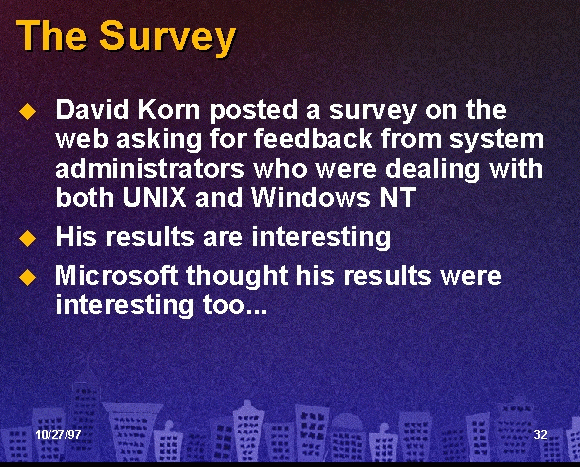 The Survey

◆ David Korn posted a survey on the web asking for feedback from system administrators who were dealing with both UNIX and Windows NT

◆ His results are interesting

◆ Microsoft thought his results were interesting too...

10/27/97

32